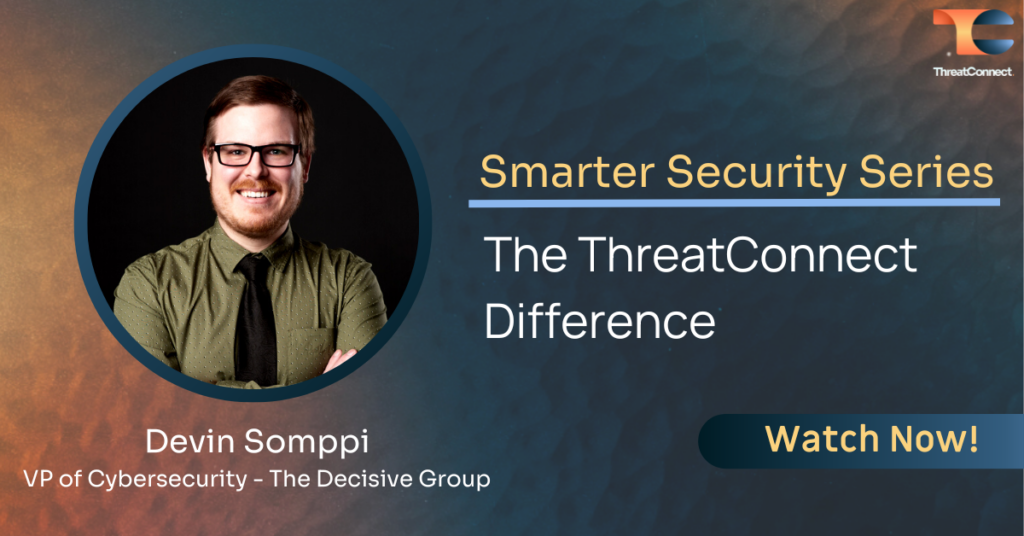 ThreatConnect.

Smarter Security Series

The ThreatConnect Difference

Devin Somppi
VP of Cybersecurity - The Decisive Group

Watch Now!